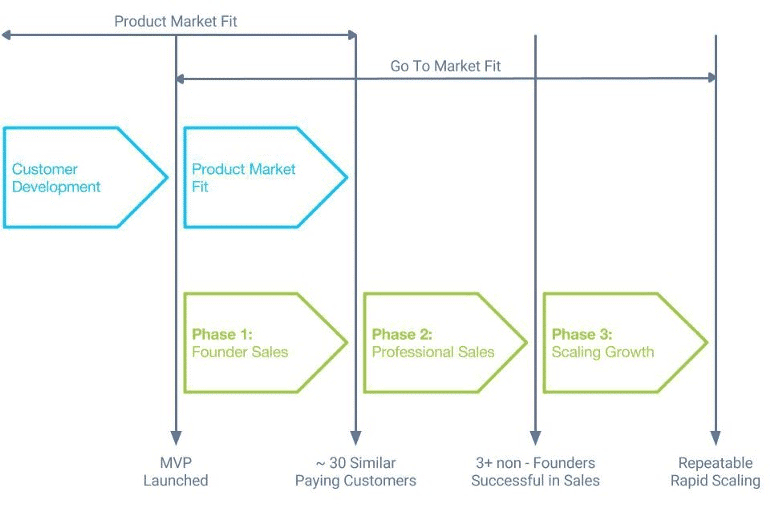 Product Market Fit

Go To Market Fit

Customer Development

Product Market Fit

Phase 1:
Founder Sales

Phase 2:
Professional Sales

Phase 3:
Scaling Growth

MVP
Launched

~ 30 Similar
Paying Customers

3+ non - Founders
Successful in Sales

Repeatable
Rapid Scaling